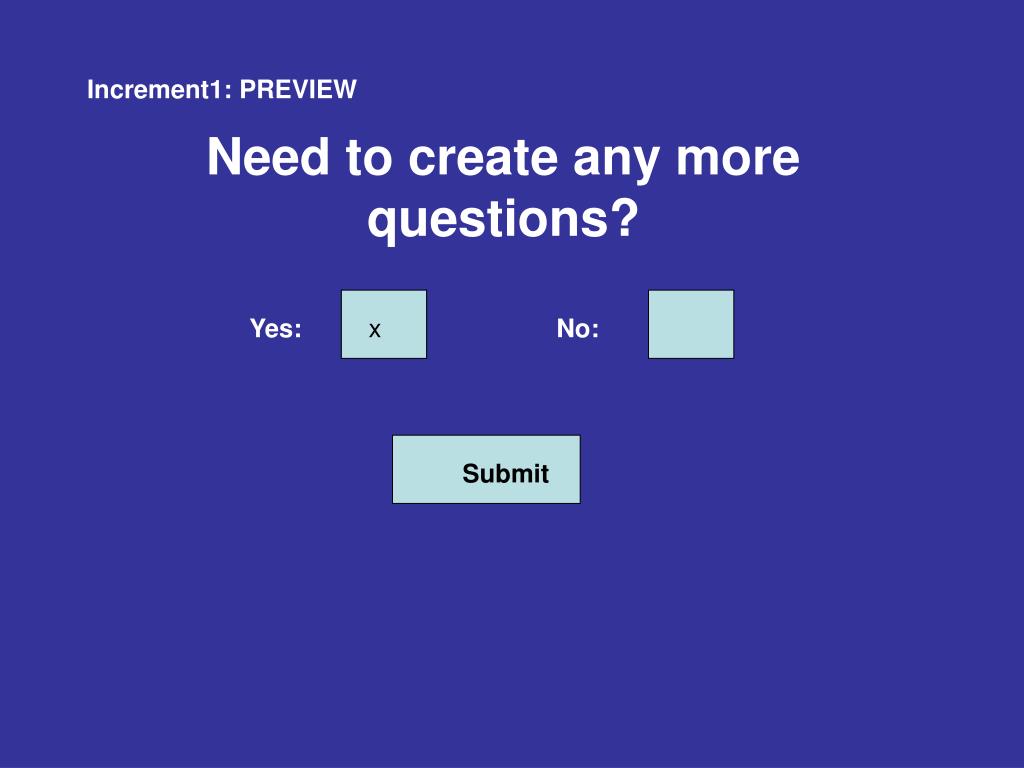 Increment1: PREVIEW

Need to create any more questions?

Yes: x No:

Submit